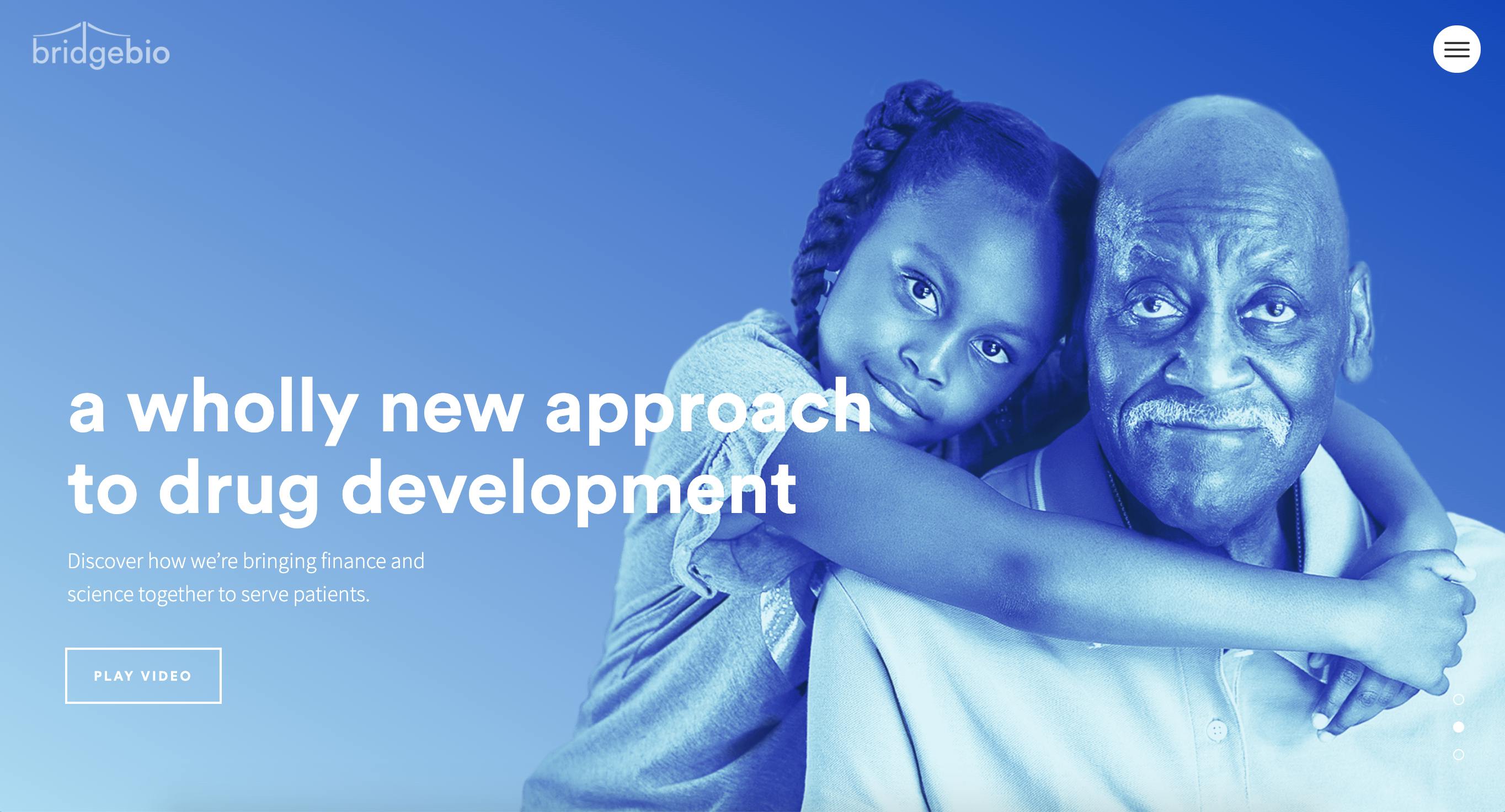 bridgebio

a wholly new approach to drug development

Discover how we're bringing finance and science together to serve patients.

PLAY VIDEO